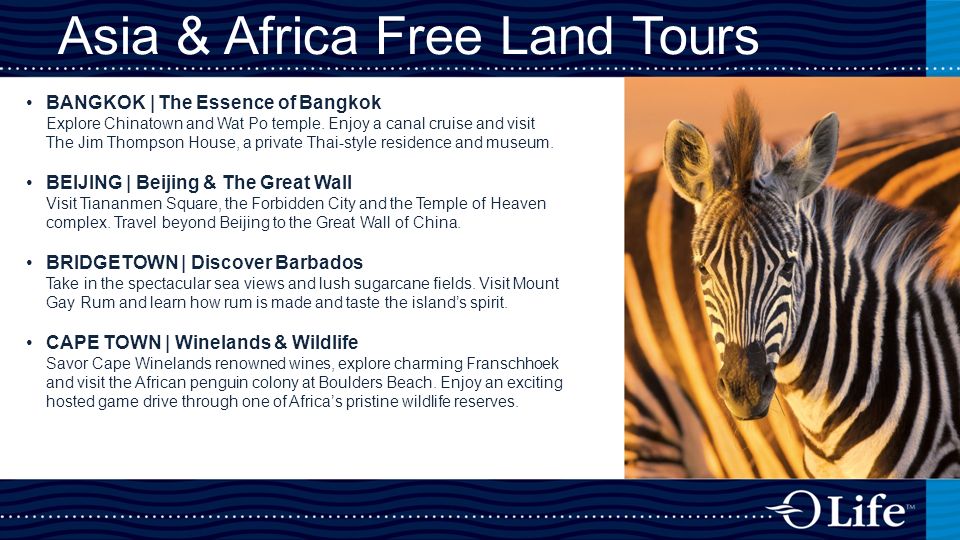 Asia & Africa Free Land Tours

• BANGKOK | The Essence of Bangkok
Explore Chinatown and Wat Po temple. Enjoy a canal cruise and visit The Jim Thompson House, a private Thai-style residence and museum.

• BEIJING | Beijing & The Great Wall
Visit Tiananmen Square, the Forbidden City and the Temple of Heaven complex. Travel beyond Beijing to the Great Wall of China.

• BRIDGETOWN | Discover Barbados
Take in the spectacular sea views and lush sugarcane fields. Visit Mount Gay Rum and learn how rum is made and taste the island's spirit.

• CAPE TOWN | Winelands & Wildlife
Savor Cape Winelands renowned wines, explore charming Franschhoek and visit the African penguin colony at Boulders Beach. Enjoy an exciting hosted game drive through one of Africa's pristine wildlife reserves.

OLife™